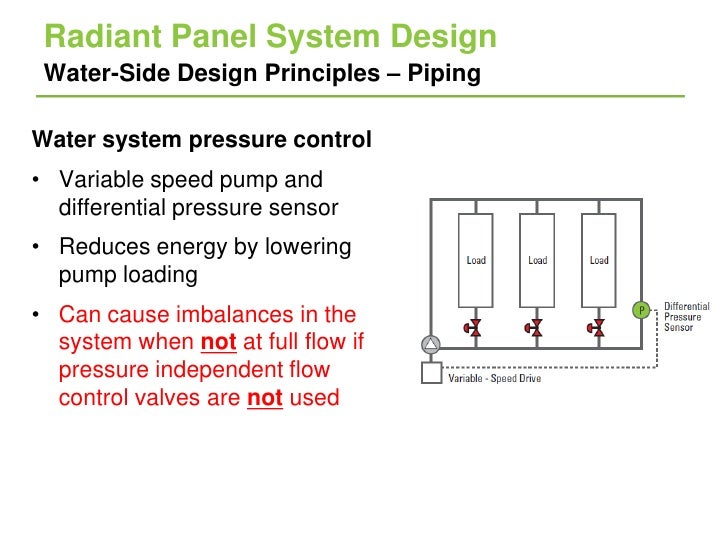 Radiant Panel System Design
Water-Side Design Principles – Piping

Water system pressure control

• Variable speed pump and differential pressure sensor

• Reduces energy by lowering pump loading

• Can cause imbalances in the system when not at full flow if pressure independent flow control valves are not used

Load

Load

Load

P

Differential Pressure Sensor

Variable - Speed Drive